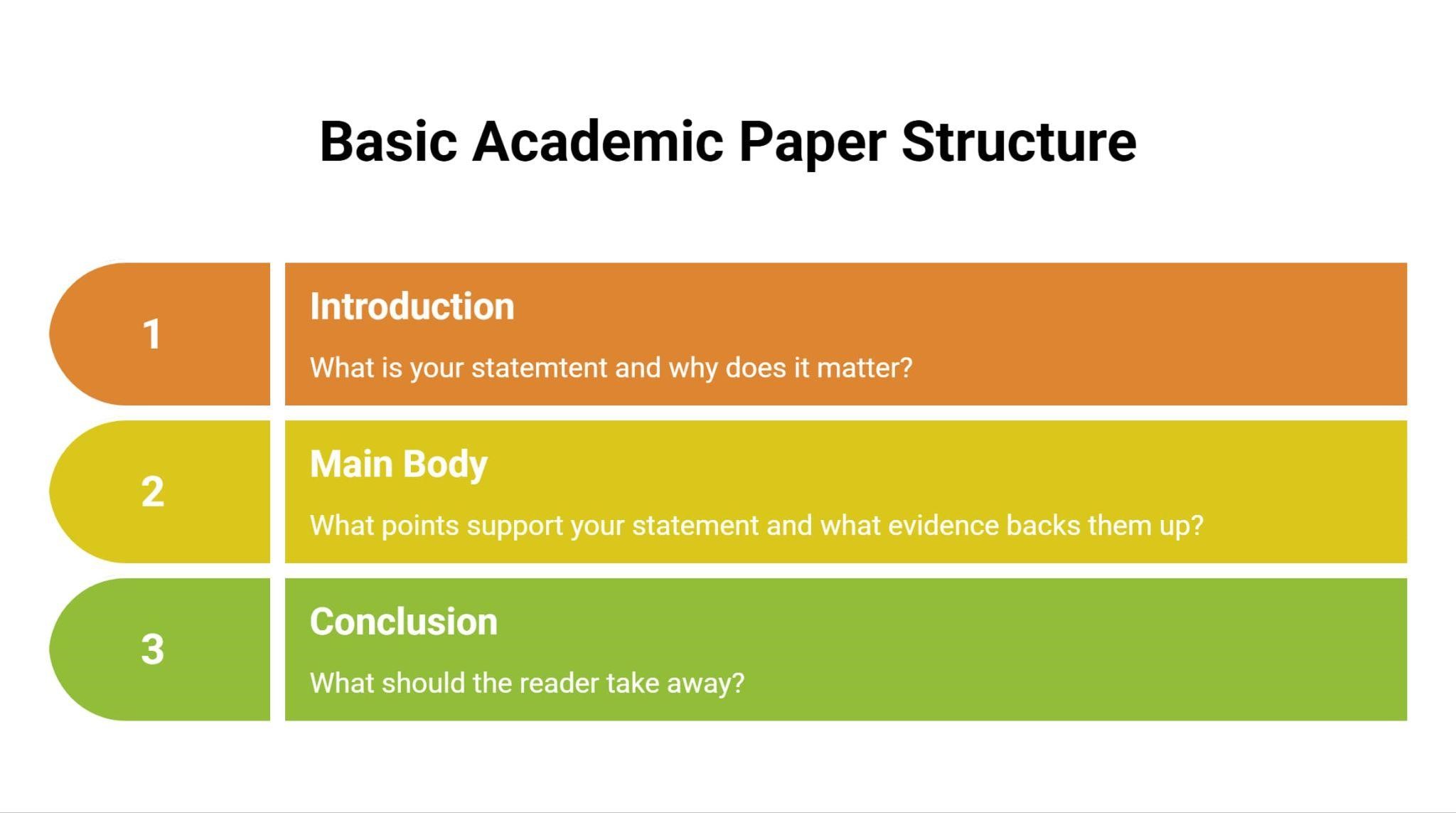 Basic Academic Paper Structure

1

Introduction

What is your statemtent and why does it matter?

2

Main Body

What points support your statement and what evidence backs them up?

3

Conclusion

What should the reader take away?